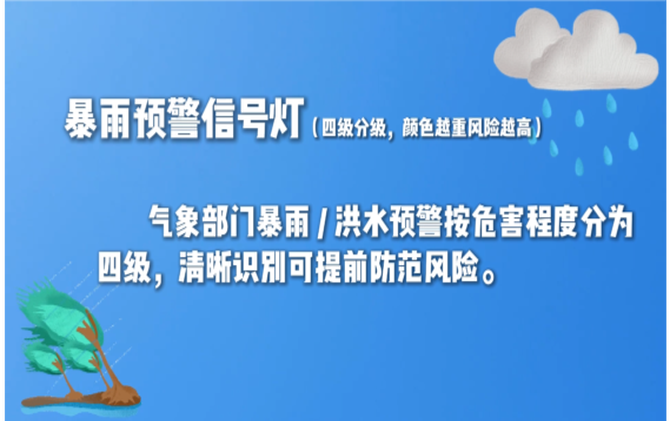 暴雨预警信号灯（四级分级，颜色越重风险越高）

气象部门暴雨 / 洪水预警按危害程度分为四级，清晰识别可提前防范风险。